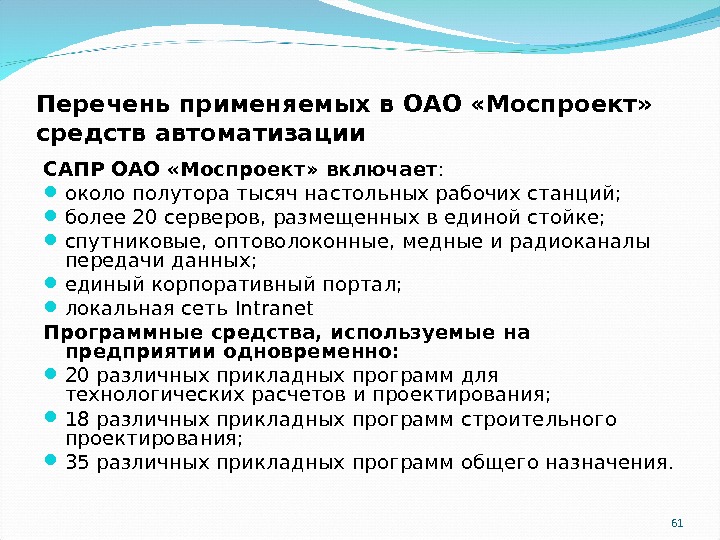 Перечень применяемых в ОАО «Моспроект» средств автоматизации

САПР ОАО «Моспроект» включает:
- около полутора тысяч настольных рабочих станций;
- более 20 серверов, размещенных в единой стойке;
- спутниковые, оптоволоконные, медные и радиоканалы передачи данных;
- единый корпоративный портал;
- локальная сеть Intranet

Программные средства, используемые на предприятии одновременно:
- 20 различных прикладных программ для технологических расчетов и проектирования;
- 18 различных прикладных программ строительного проектирования;
- 35 различных прикладных программ общего назначения.

61